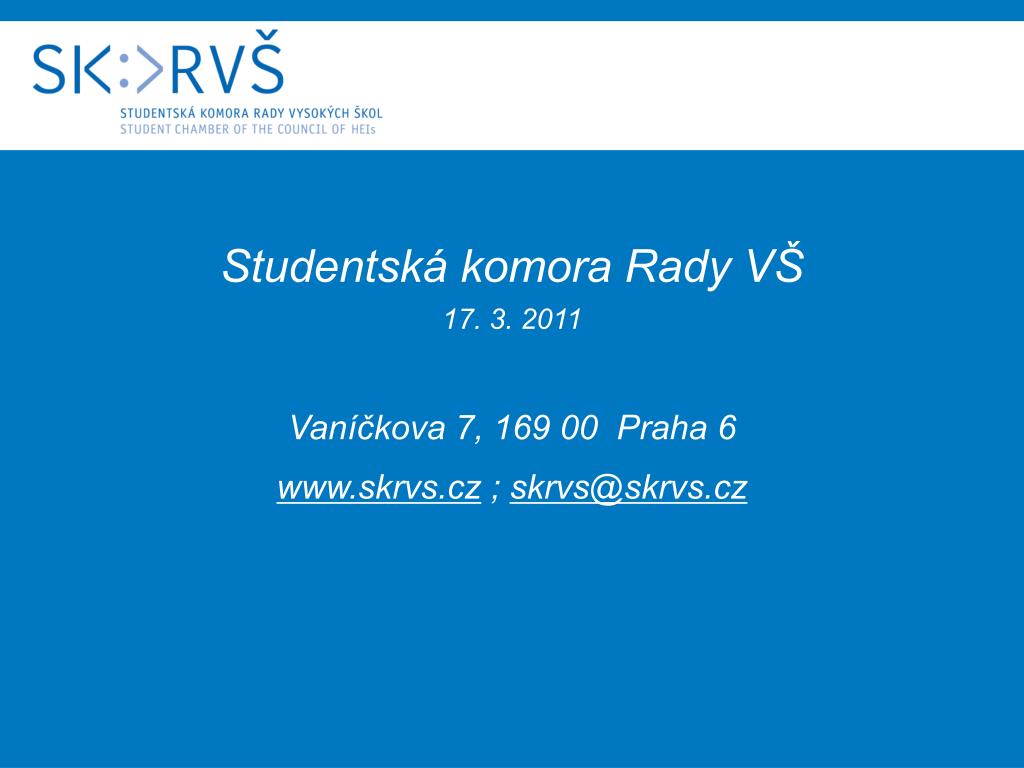 SK:>RVŠ
STUDENTSKÁ KOMORA RADY VYSOKÝCH ŠKOL
STUDENT CHAMBER OF THE COUNCIL OF HEIs

Studentská komora Rady VŠ
17. 3. 2011

Vaníčkova 7, 169 00 Praha 6
www.skrvs.cz ; skrvs@skrvs.cz